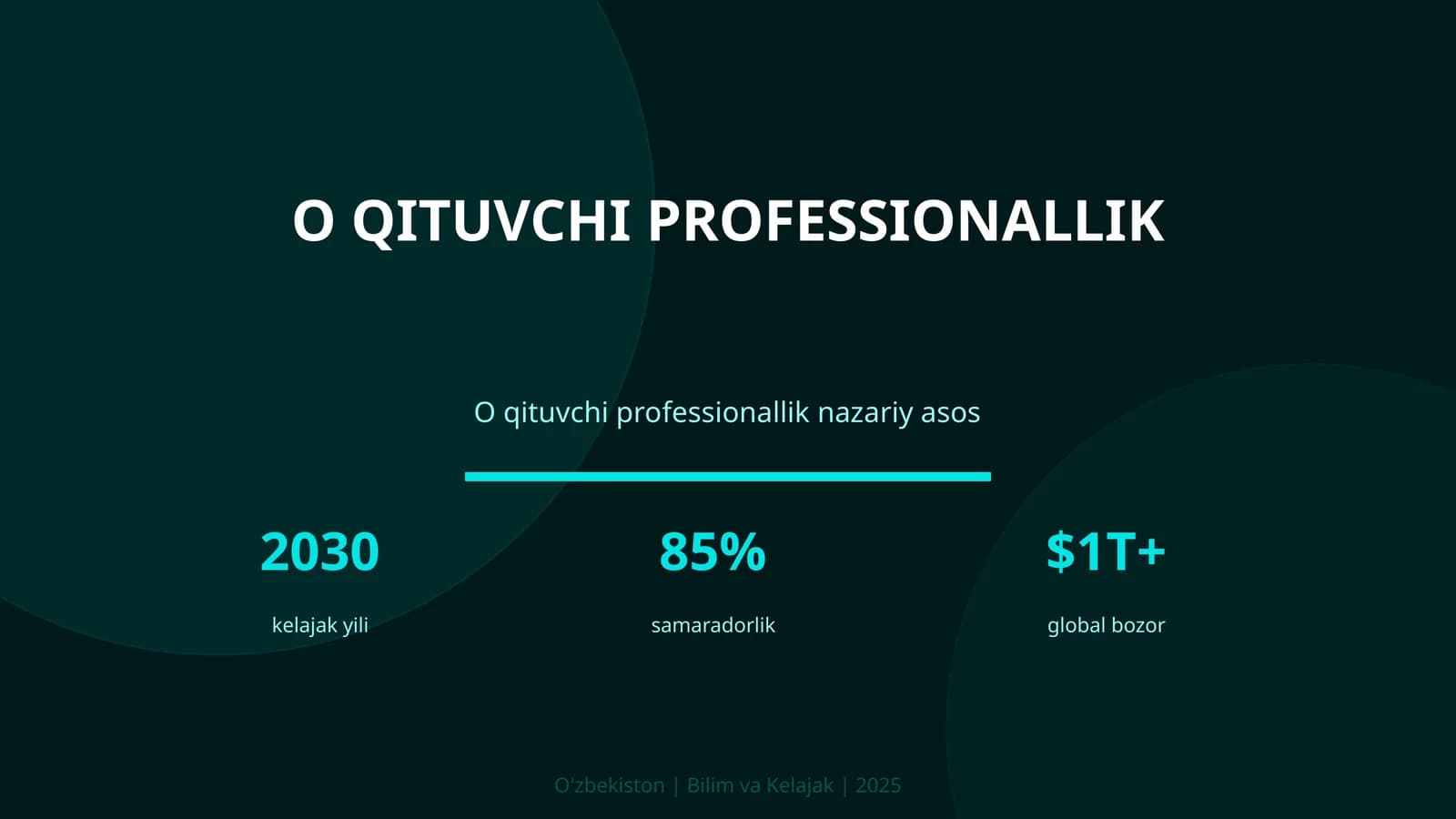 O QITUVCHI PROFESSIONALLIK

O qituvchi professionallik nazariy asos

2030

kelajak yili

85%

samaradorlik

$1T+

global bozor

O'zbekiston | Bilim va Kelajak | 2025